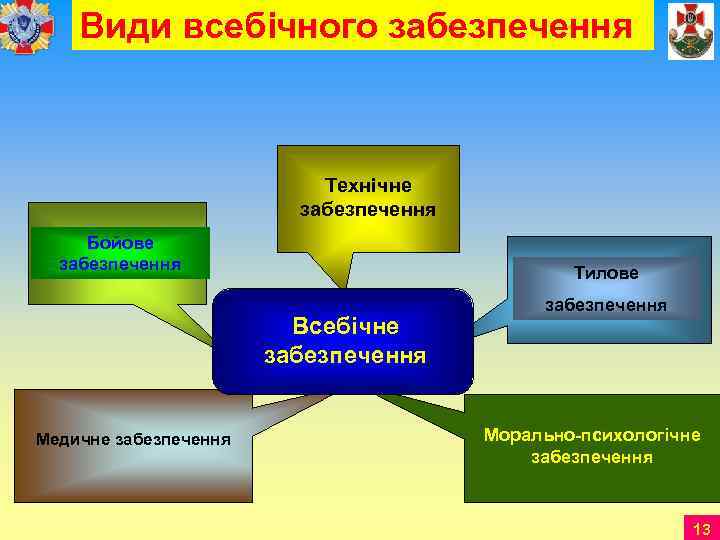 Види всебічного забезпечення

Технічне забезпечення

Бойове забезпечення

Тилове забезпечення

Всебічне забезпечення

Медичне забезпечення

Морально-психологічне забезпечення

13